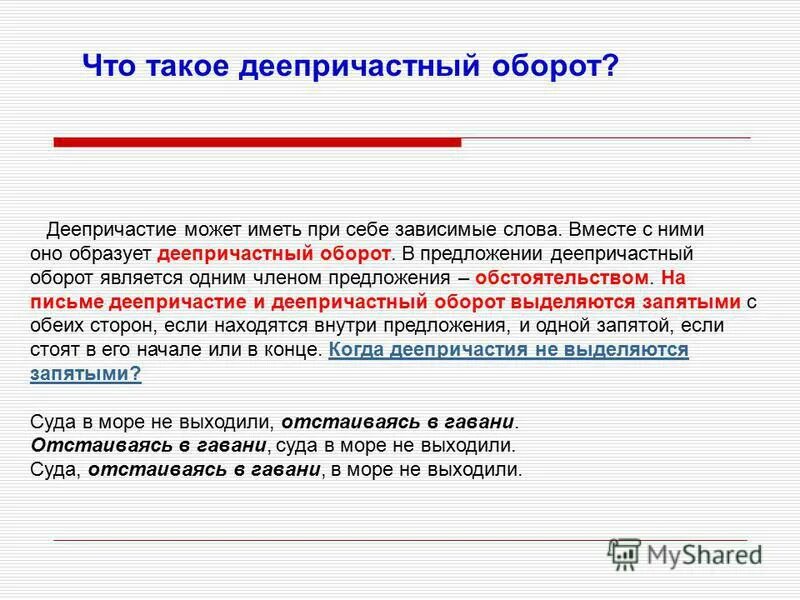 Что такое деепричастный оборот?

Деепричастие может иметь при себе зависимые слова. Вместе с ними оно образует деепричастный оборот. В предложении деепричастный оборот является одним членом предложения – обстоятельством. На письме деепричастие и деепричастный оборот выделяются запятыми с обеих сторон, если находятся внутри предложения, и одной запятой, если стоят в его начале или в конце. Когда деепричастия не выделяются запятыми?

Суда в море не выходили, отстаиваясь в гавани.
Отстаиваясь в гавани, суда в море не выходили.
Суда, отстаиваясь в гавани, в море не выходили.

MyShared